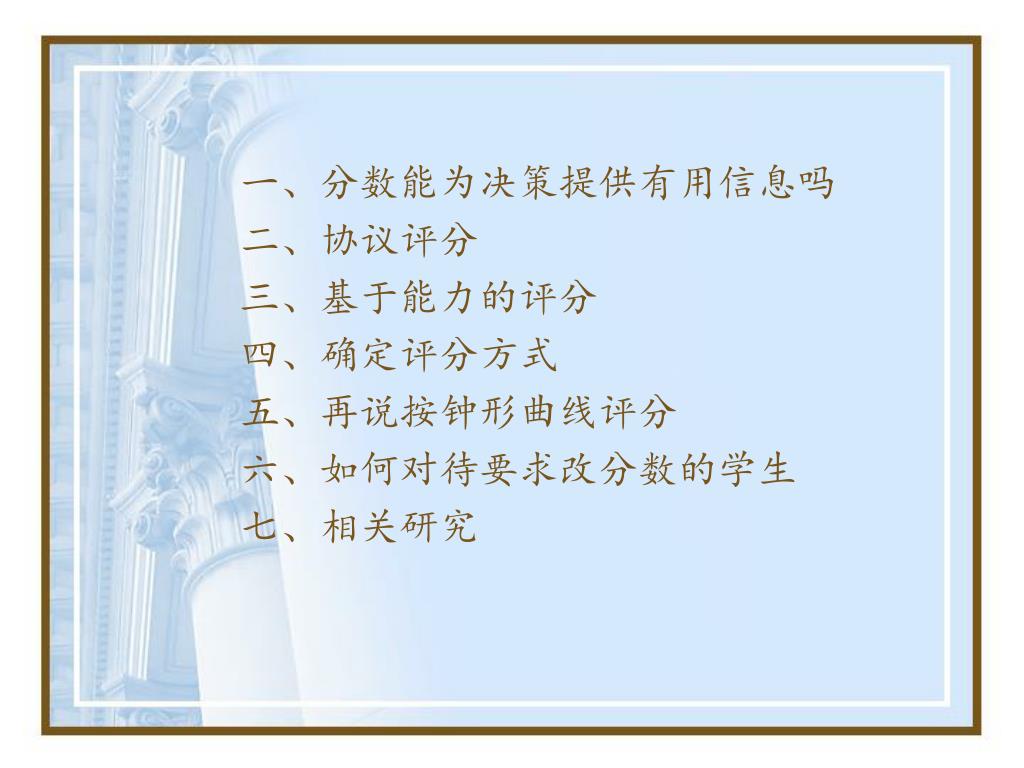 一、分数能为决策提供有用信息吗
二、协议评分
三、基于能力的评分
四、确定评分方式
五、再说按钟形曲线评分
六、如何对待要求改分数的学生
七、相关研究